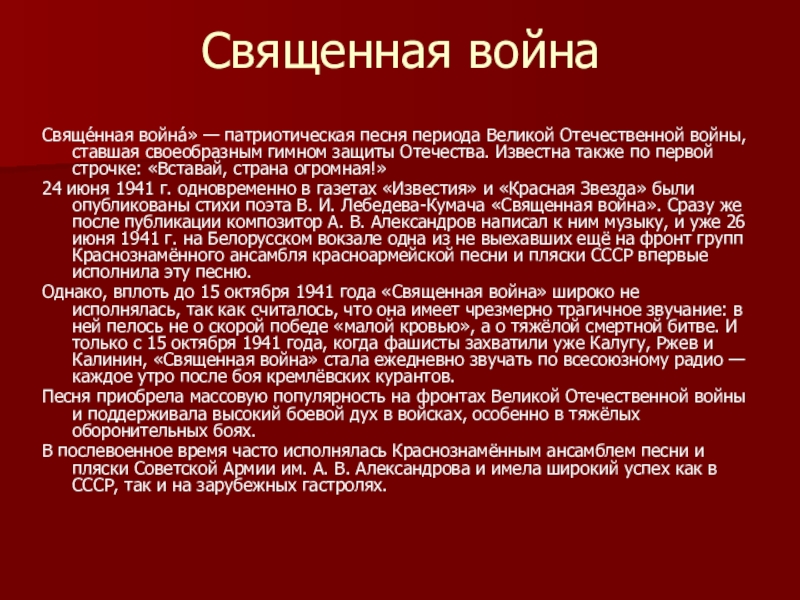 Священная война

Свяще́нная война́» — патриотическая песня периода Великой Отечественной войны, ставшая своеобразным гимном защиты Отечества. Известна также по первой строчке: «Вставай, страна огромная!»

24 июня 1941 г. одновременно в газетах «Известия» и «Красная Звезда» были опубликованы стихи поэта В. И. Лебедева-Кумача «Священная война». Сразу же после публикации композитор А. В. Александров написал к ним музыку, и уже 26 июня 1941 г. на Белорусском вокзале одна из не выехавших ещё на фронт групп Краснознамённого ансамбля красноармейской песни и пляски СССР впервые исполнила эту песню.

Однако, вплоть до 15 октября 1941 года «Священная война» широко не исполнялась, так как считалось, что она имеет чрезмерно трагичное звучание: в ней пелось не о скорой победе «малой кровью», а о тяжёлой смертной битве. И только с 15 октября 1941 года, когда фашисты захватили уже Калугу, Ржев и Калинин, «Священная война» стала ежедневно звучать по всесоюзному радио — каждое утро после боя кремлёвских курантов.

Песня приобрела массовую популярность на фронтах Великой Отечественной войны и поддерживала высокий боевой дух в войсках, особенно в тяжёлых оборонительных боях.

В послевоенное время часто исполнялась Краснознамённым ансамблем песни и пляски Советской Армии им. А. В. Александрова и имела широкий успех как в СССР, так и на зарубежных гастролях.